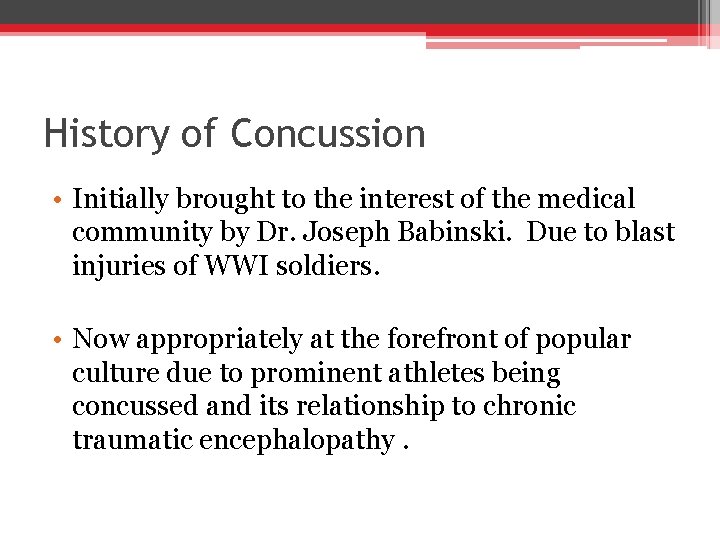 History of Concussion

• Initially brought to the interest of the medical community by Dr. Joseph Babinski. Due to blast injuries of WWI soldiers.

• Now appropriately at the forefront of popular culture due to prominent athletes being concussed and its relationship to chronic traumatic encephalopathy .